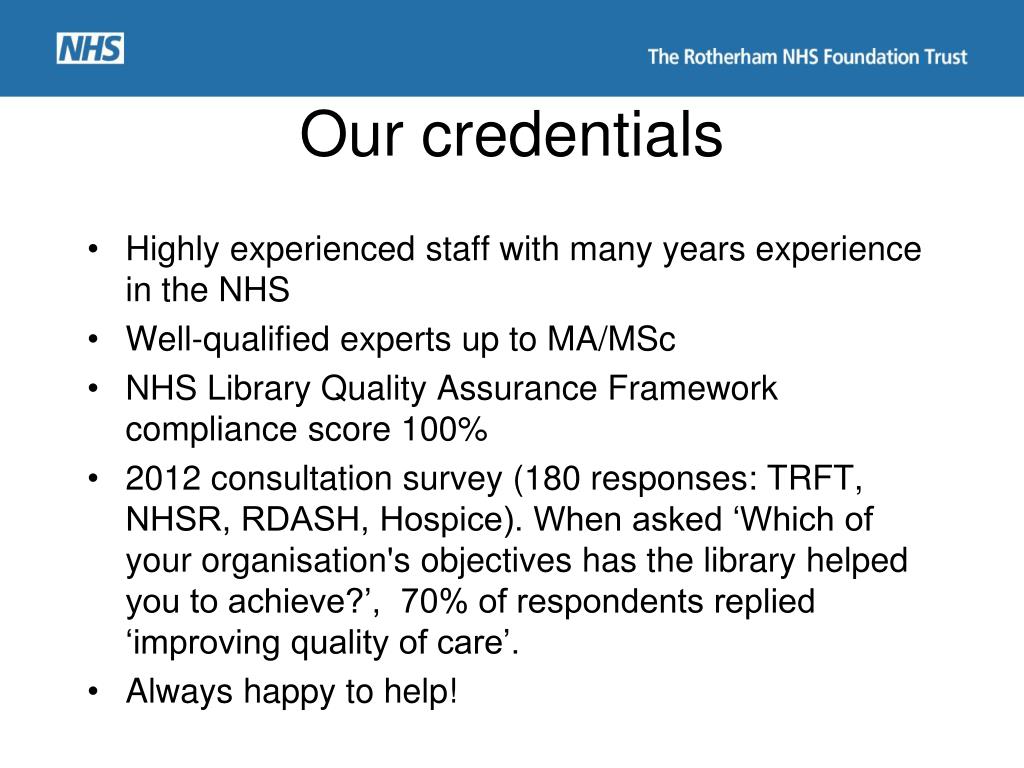 NHS

The Rotherham NHS Foundation Trust

Our credentials

• Highly experienced staff with many years experience in the NHS
• Well-qualified experts up to MA/MSc
• NHS Library Quality Assurance Framework compliance score 100%
• 2012 consultation survey (180 responses: TRFT, NHSR, RDASH, Hospice). When asked ‘Which of your organisation's objectives has the library helped you to achieve?’, 70% of respondents replied ‘improving quality of care’.
• Always happy to help!